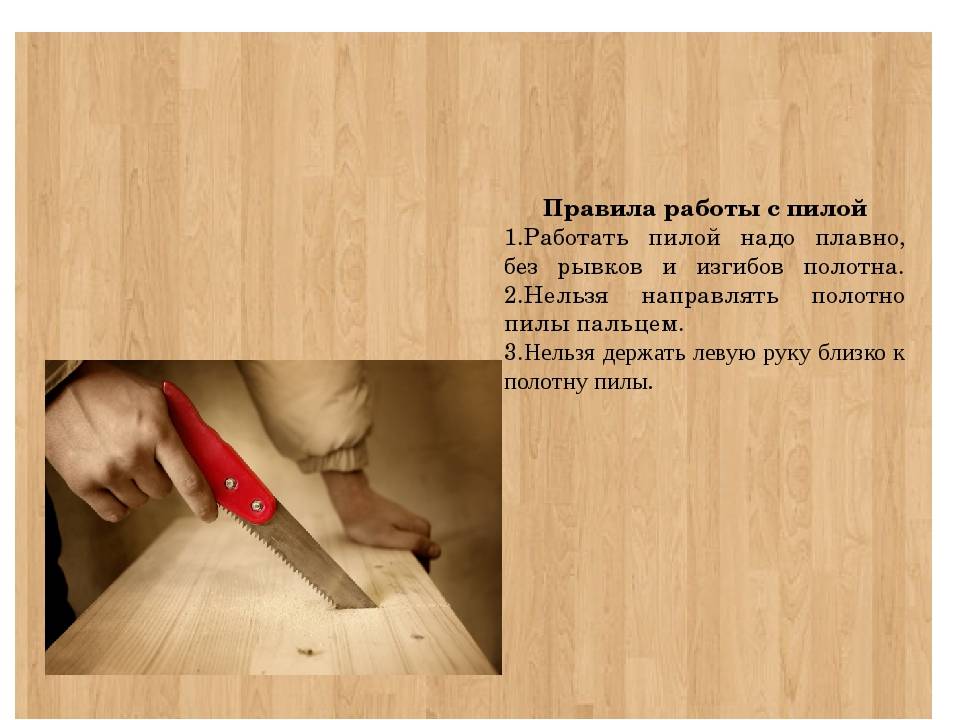 Правила работы с пилой

1.Работать пилой надо плавно, без рывков и изгибов полотна.
2.Нельзя направлять полотно пилы пальцем.
3.Нельзя держать левую руку близко к полотну пилы.